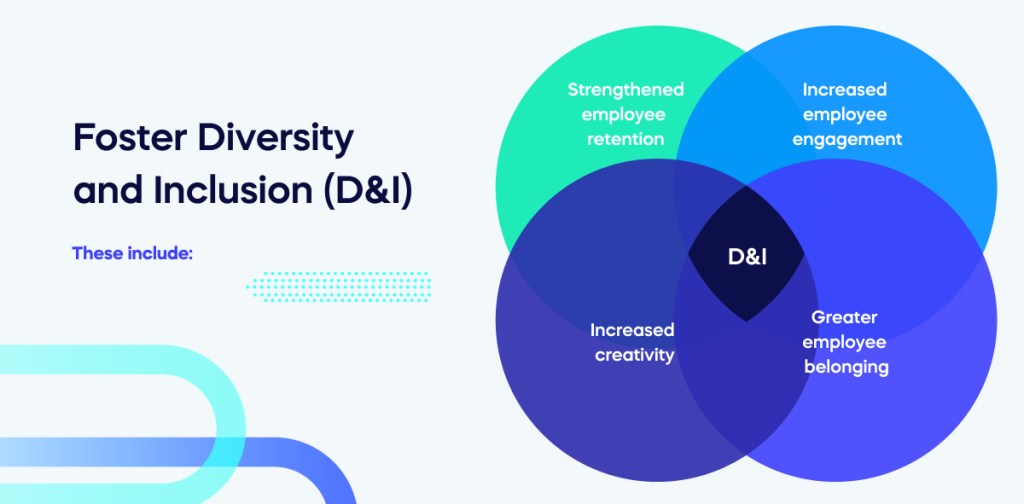 Foster Diversity and Inclusion (D&I)

These include:

Strengthened employee retention

Increased employee engagement

D&I

Increased creativity

Greater employee belonging